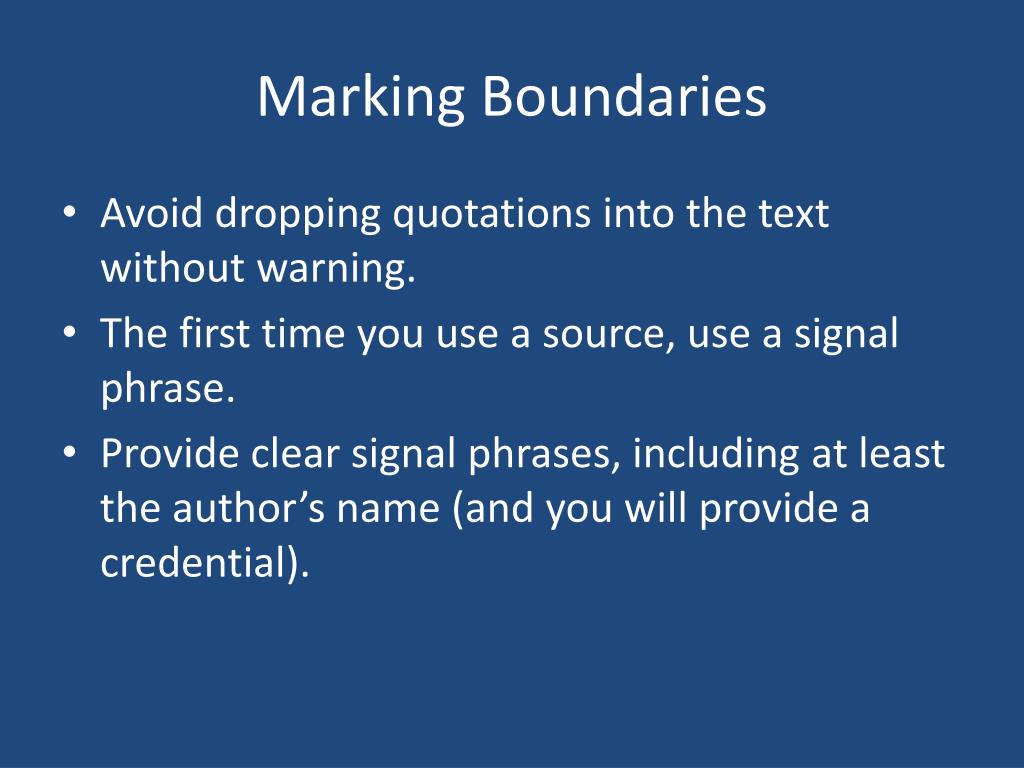 Marking Boundaries

• Avoid dropping quotations into the text without warning.
• The first time you use a source, use a signal phrase.
• Provide clear signal phrases, including at least the author’s name (and you will provide a credential).